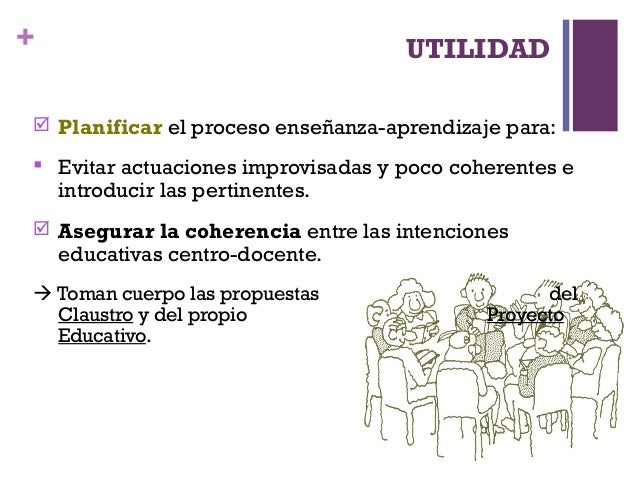 +

UTILIDAD

☑ Planificar el proceso enseñanza-aprendizaje para:

▪ Evitar actuaciones improvisadas y poco coherentes e introducir las pertinentes.

☑ Asegurar la coherencia entre las intenciones educativas centro-docente.

→ Toman cuerpo las propuestas del Claustro y del propio Proyecto Educativo.